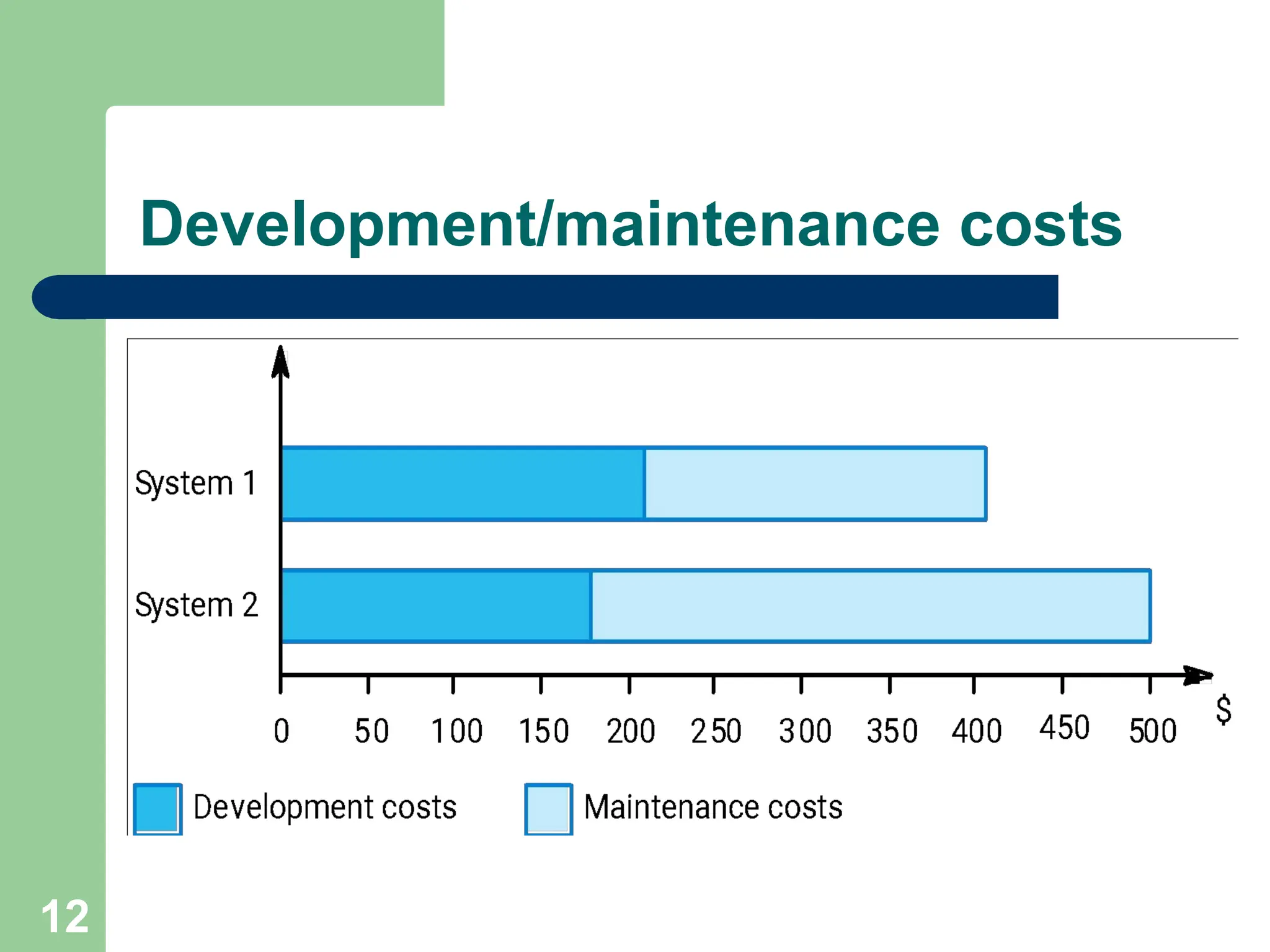 Development/maintenance costs

System 1

System 2

0 50 100 150 200 250 300 350 400 450 500 $

Development costs

Maintenance costs

12